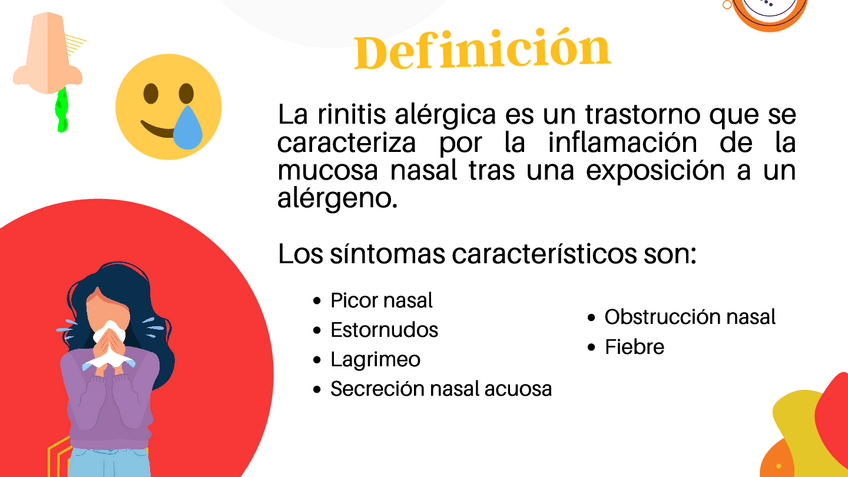 Definición

La rinitis alérgica es un trastorno que se caracteriza por la inflamación de la mucosa nasal tras una exposición a un alérgeno.

Los síntomas característicos son:

- Picor nasal
- Estornudos
- Lagrimeo
- Secreción nasal acuosa

- Obstrucción nasal
- Fiebre